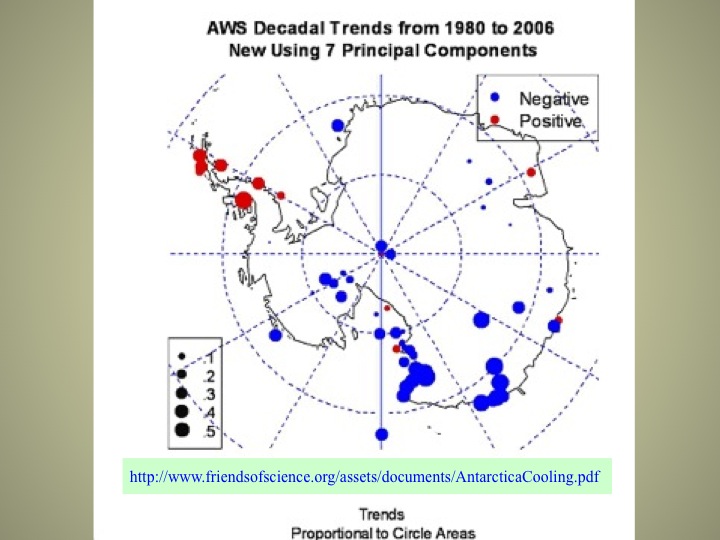 AWS Decadal Trends from 1980 to 2006
New Using 7 Principal Components

Negative
Positive

.1
.2
.3
.4
.5

http://www.friendsofscience.org/assets/documents/AntarcticaCooling.pdf

Trends
Proportional to Circle Areas